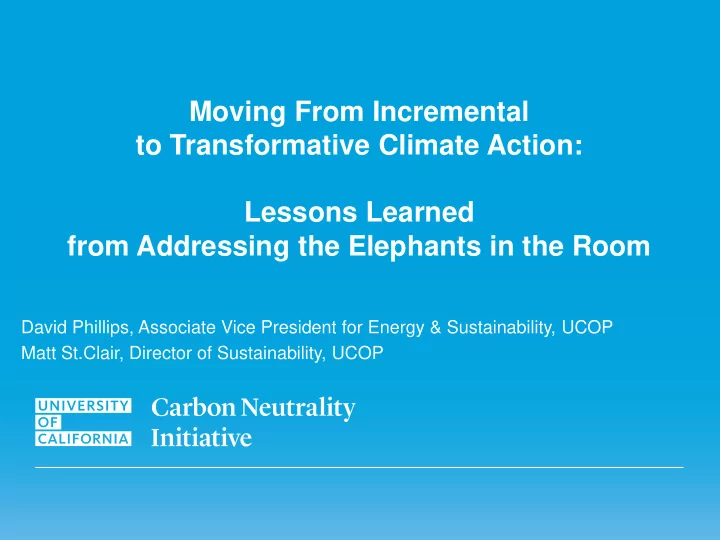 Moving From Incremental
to Transformative Climate Action:

Lessons Learned
from Addressing the Elephants in the Room

David Phillips, Associate Vice President for Energy & Sustainability, UCOP
Matt St.Clair, Director of Sustainability, UCOP

UNIVERSITY OF CALIFORNIA

Carbon Neutrality Initiative